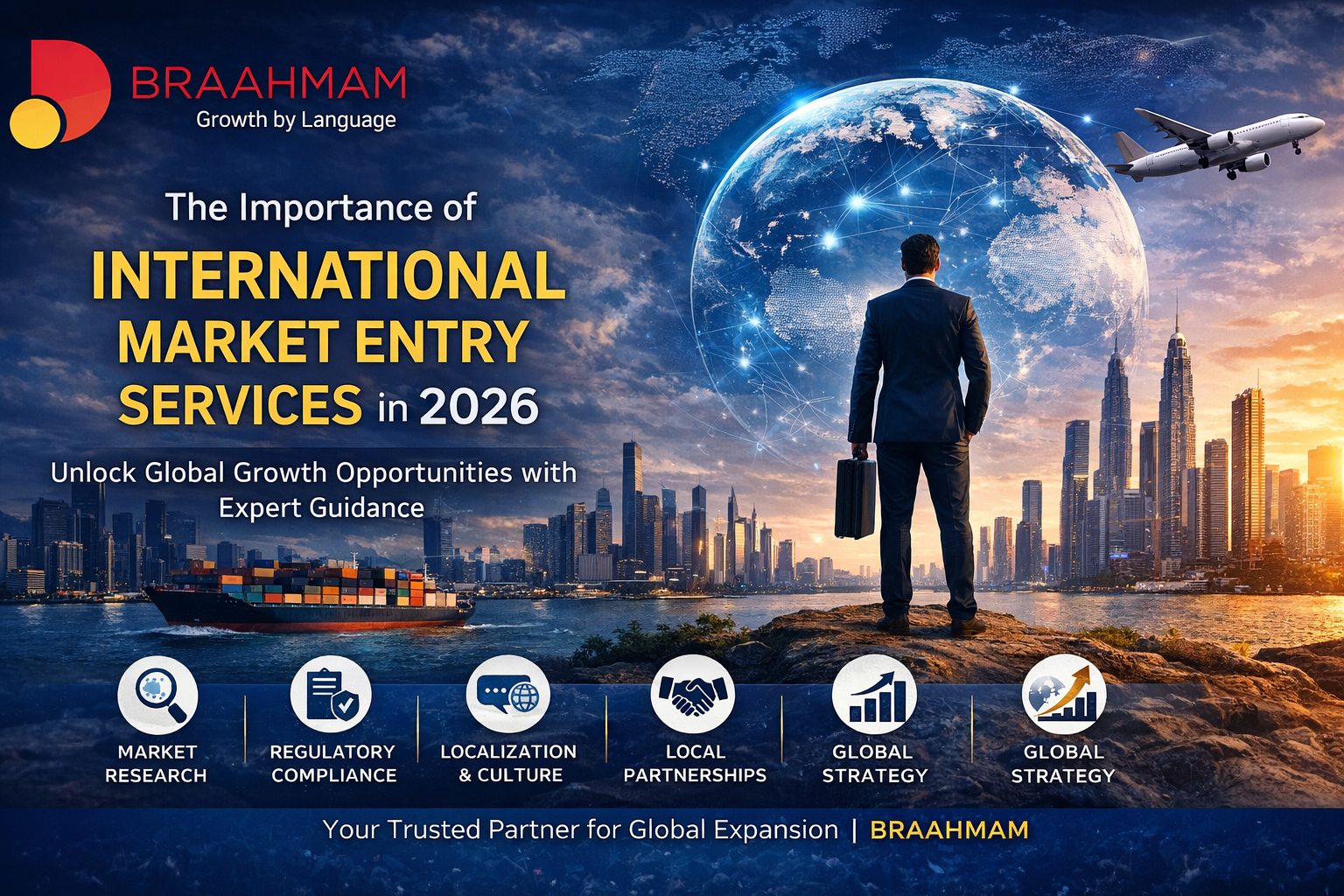 BRAAHMAM
Growth by Language

The Importance of
INTERNATIONAL MARKET ENTRY SERVICES in 2026

Unlock Global Growth Opportunities with Expert Guidance

MARKET RESEARCH

REGULATORY COMPLIANCE

LOCALIZATION & CULTURE

LOCAL PARTNERSHIPS

GLOBAL STRATEGY

GLOBAL STRATEGY

Your Trusted Partner for Global Expansion | BRAAHMAM